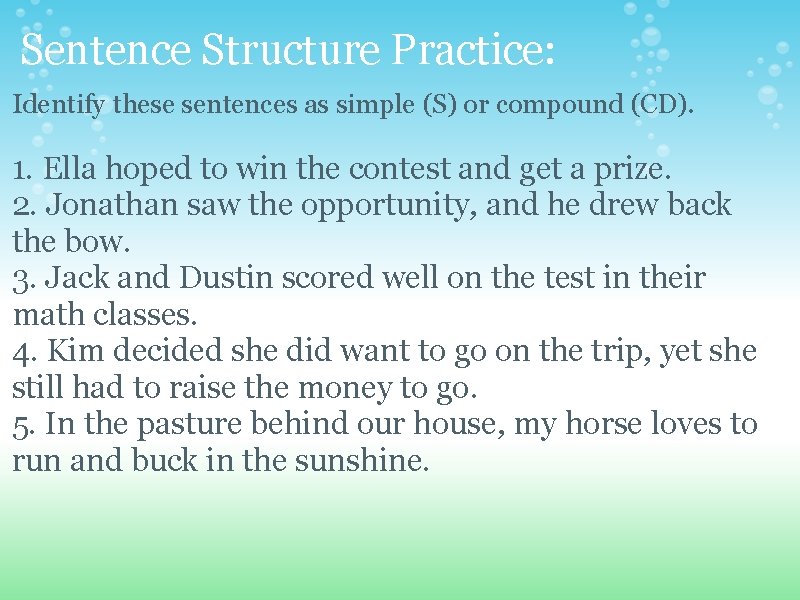 Sentence Structure Practice:

Identify these sentences as simple (S) or compound (CD).

1. Ella hoped to win the contest and get a prize.
2. Jonathan saw the opportunity, and he drew back the bow.
3. Jack and Dustin scored well on the test in their math classes.
4. Kim decided she did want to go on the trip, yet she still had to raise the money to go.
5. In the pasture behind our house, my horse loves to run and buck in the sunshine.